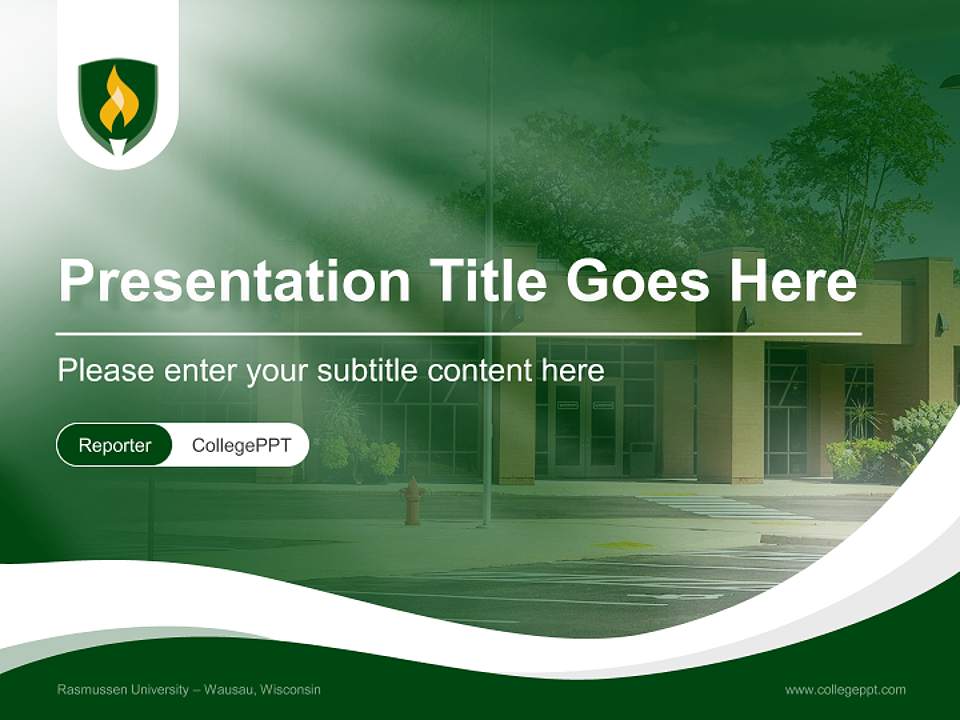 Presentation Title Goes Here

Please enter your subtitle content here

Reporter CollegePPT

Rasmussen University – Wausau, Wisconsin

www.collegeppt.com